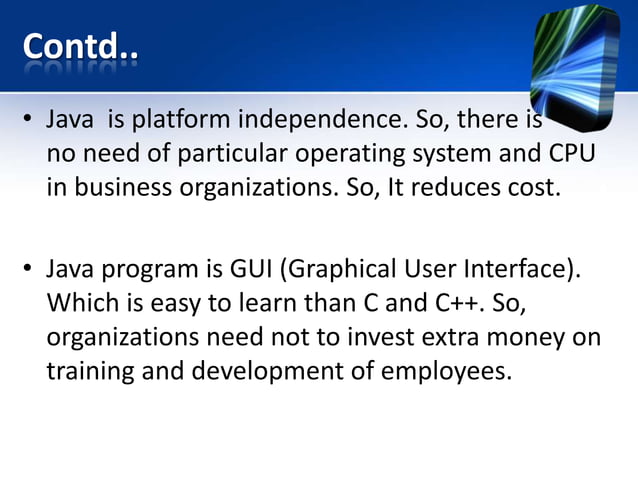 Contd..

• Java is platform independence. So, there is no need of particular operating system and CPU in business organizations. So, It reduces cost.

• Java program is GUI (Graphical User Interface). Which is easy to learn than C and C++. So, organizations need not to invest extra money on training and development of employees.